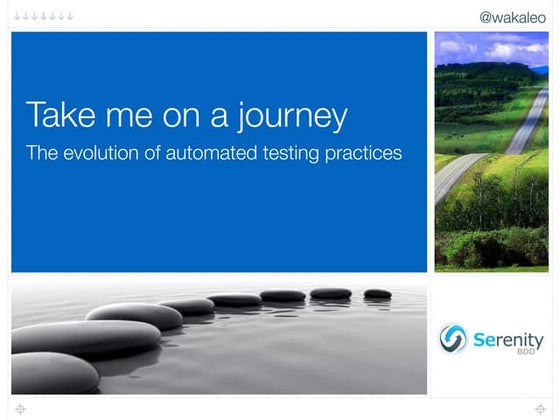 @wakaleo

Take me on a journey

The evolution of automated testing practices

Serenity BDD